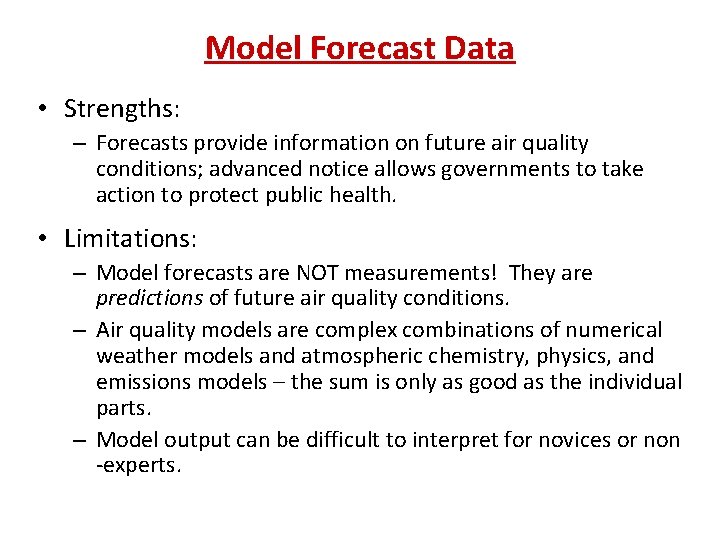 Model Forecast Data

• Strengths:
– Forecasts provide information on future air quality conditions; advanced notice allows governments to take action to protect public health.

• Limitations:
– Model forecasts are NOT measurements! They are predictions of future air quality conditions.
– Air quality models are complex combinations of numerical weather models and atmospheric chemistry, physics, and emissions models – the sum is only as good as the individual parts.
– Model output can be difficult to interpret for novices or non-experts.